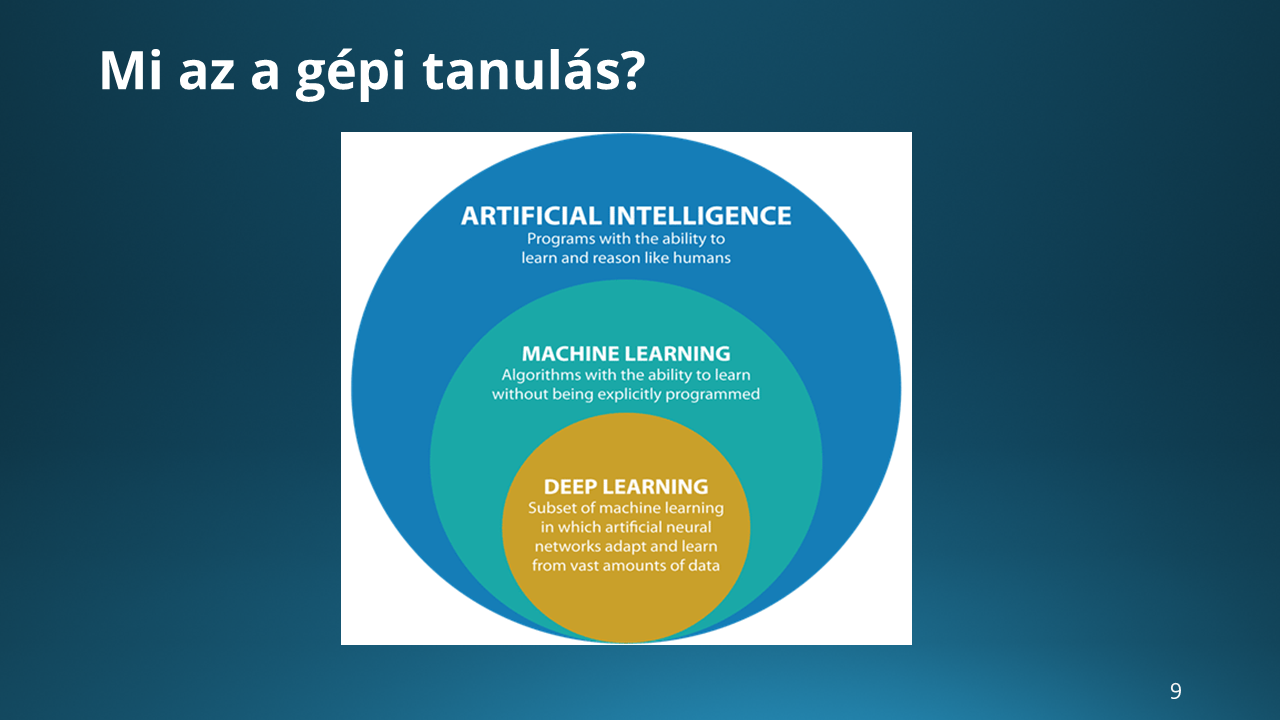 Mi az a gépi tanulás?

ARTIFICIAL INTELLIGENCE
Programs with the ability to learn and reason like humans

MACHINE LEARNING
Algorithms with the ability to learn without being explicitly programmed

DEEP LEARNING
Subset of machine learning in which artificial neural networks adapt and learn from vast amounts of data

9